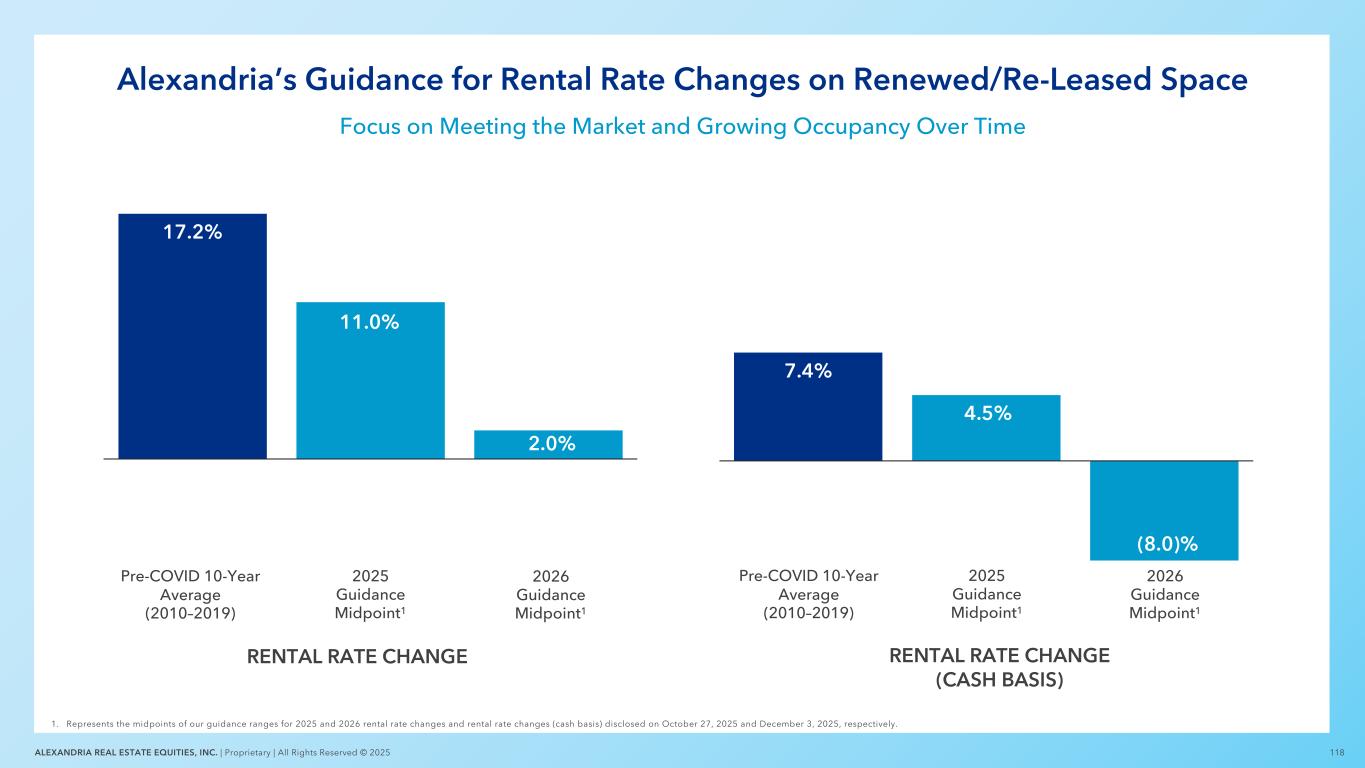 Alexandria's Guidance for Rental Rate Changes on Renewed/Re-Leased Space

Focus on Meeting the Market and Growing Occupancy Over Time

17.2%

11.0%

2.0%

Pre-COVID 10-Year Average (2010–2019)

2025 Guidance Midpoint$^1$

2026 Guidance Midpoint$^1$

RENTAL RATE CHANGE

7.4%

4.5%

(8.0)%

Pre-COVID 10-Year Average (2010–2019)

2025 Guidance Midpoint$^1$

2026 Guidance Midpoint$^1$

RENTAL RATE CHANGE (CASH BASIS)

1. Represents the midpoints of our guidance ranges for 2025 and 2026 rental rate changes and rental rate changes (cash basis) disclosed on October 27, 2025 and December 3, 2025, respectively.

ALEXANDRIA REAL ESTATE EQUITIES, INC. | Proprietary | All Rights Reserved © 2025

118